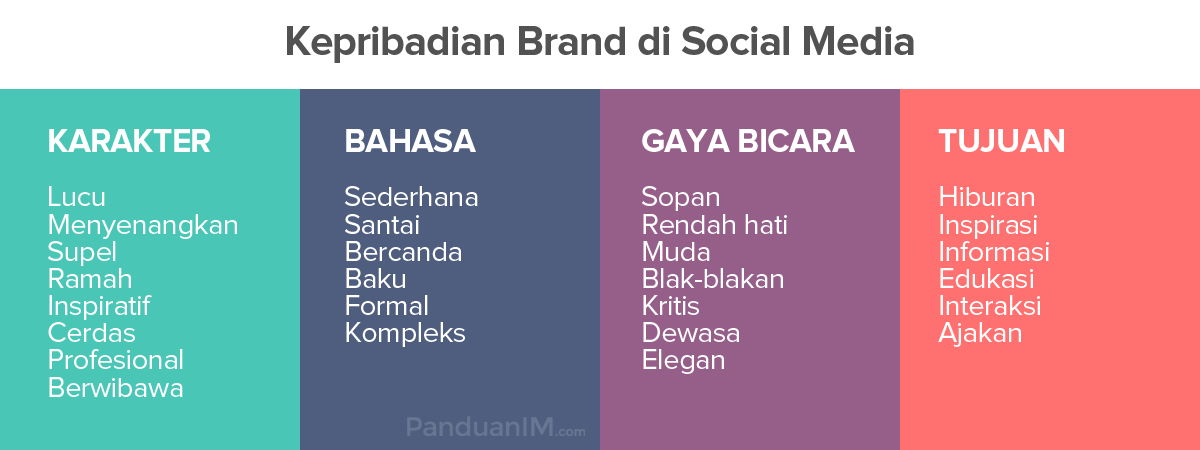 Kepribadian Brand di Social Media

KARAKTER

Lucu
Menyenangkan
Supel
Ramah
Inspiratif
Cerdas
Profesional
Berwibawa

BAHASA

Sederhana
Santai
Bercanda
Baku
Formal
Kompleks

PanduanIM.com

GAYA BICARA

Sopan
Rendah hati
Muda
Blak-blakan
Kritis
Dewasa
Elegan

TUJUAN

Hiburan
Inspirasi
Informasi
Edukasi
Interaksi
Ajakan